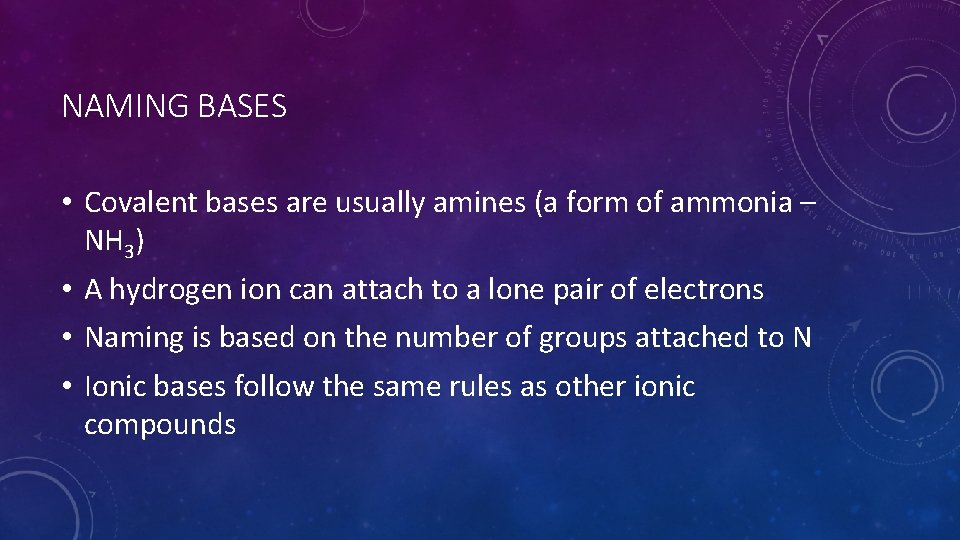 NAMING BASES

• Covalent bases are usually amines (a form of ammonia – $NH_3$)
• A hydrogen ion can attach to a lone pair of electrons
• Naming is based on the number of groups attached to N
• Ionic bases follow the same rules as other ionic compounds